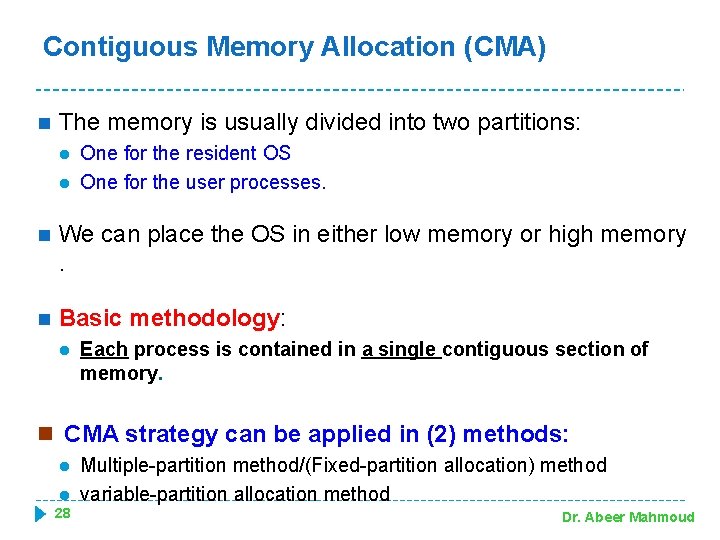 Contiguous Memory Allocation (CMA)

The memory is usually divided into two partitions:

One for the resident OS

One for the user processes.

We can place the OS in either low memory or high memory .

Basic methodology:

Each process is contained in a single contiguous section of memory.

CMA strategy can be applied in (2) methods:

Multiple-partition method/(Fixed-partition allocation) method

variable-partition allocation method

28

Dr. Abeer Mahmoud